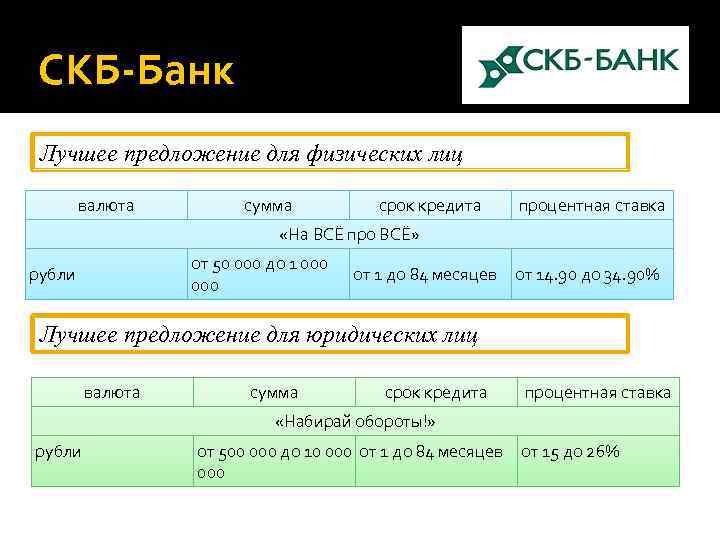 СКБ-Банк

СКБ-БАНК

Лучшее предложение для физических лиц

| валюта | сумма | срок кредита | процентная ставка |
|---|---|---|---|
| «На ВСЁ про ВСЁ» | | | |
| рубли | от 50 000 до 1 000 000 | от 1 до 84 месяцев | от 14.90 до 34.90% |

Лучшее предложение для юридических лиц

| валюта | сумма | срок кредита | процентная ставка |
|---|---|---|---|
| «Набирай обороты!» | | | |
| рубли | от 500 000 до 10 000 000 | от 1 до 84 месяцев | от 15 до 26% |